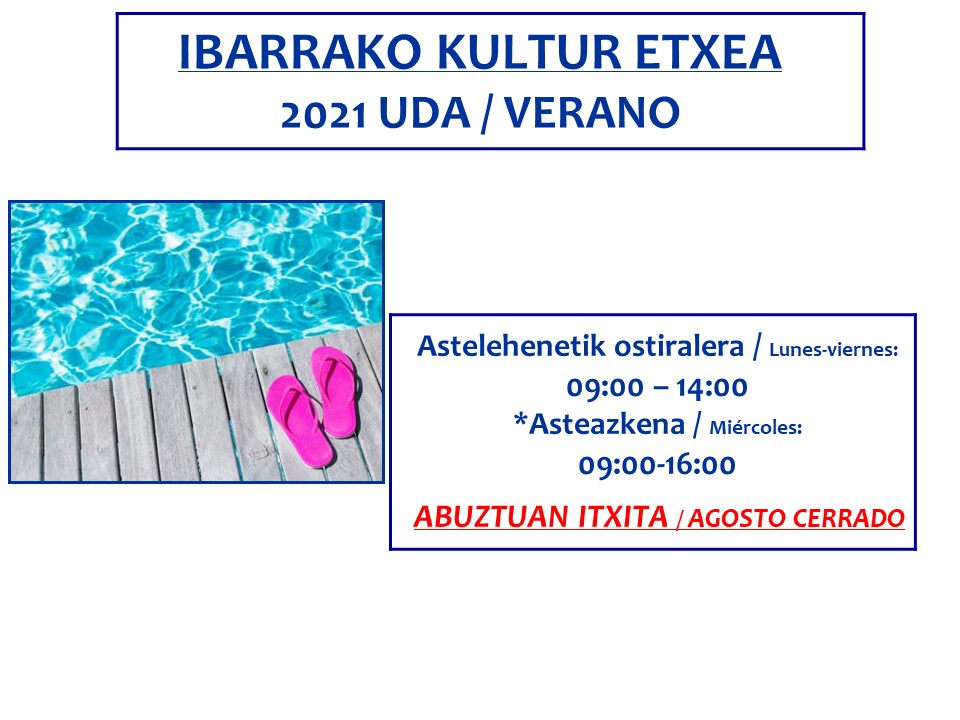 IBARRAKO KULTUR ETXEA
2021 UDA / VERANO

Astelehenetik ostiralera / Lunes-viernes:
09:00 – 14:00
*Asteazkena / Miércoles:
09:00-16:00

ABUZTUAN ITXITA / AGOSTO CERRADO